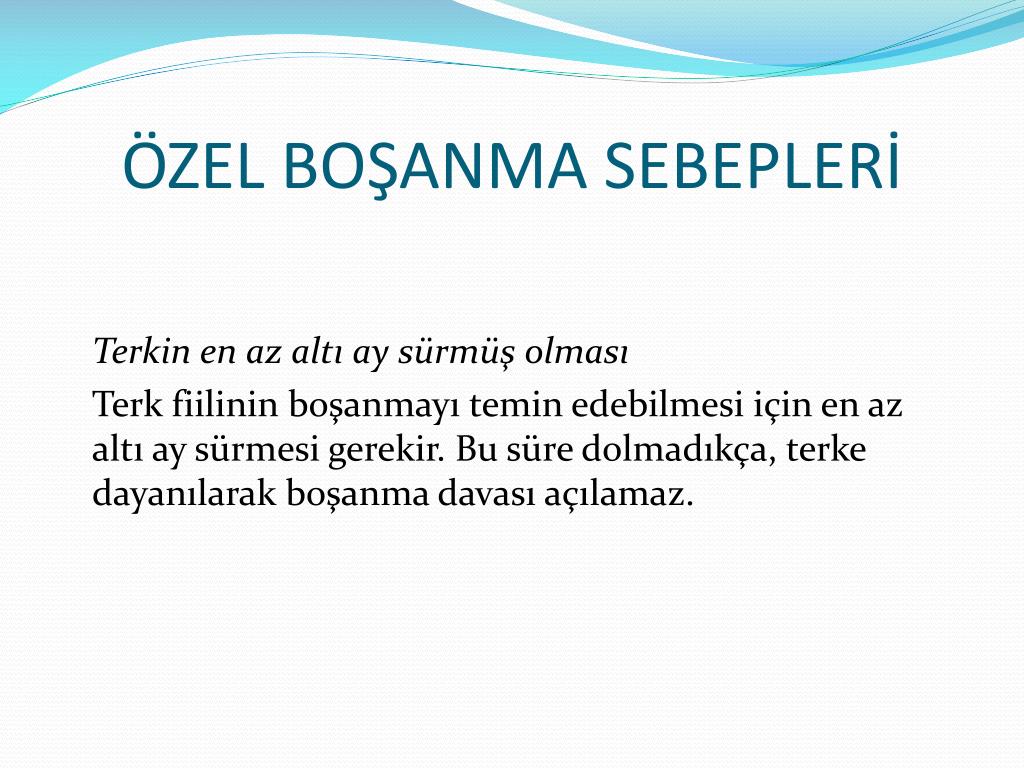 ÖZEL BOŞANMA SEBEPLERİ

Terkin en az altı ay sürmüş olması

Terk fiilinin boşanmayı temin edebilmesi için en az altı ay sürmesi gerekir. Bu süre dolmadıkça, terke dayanılarak boşanma davası açılamaz.